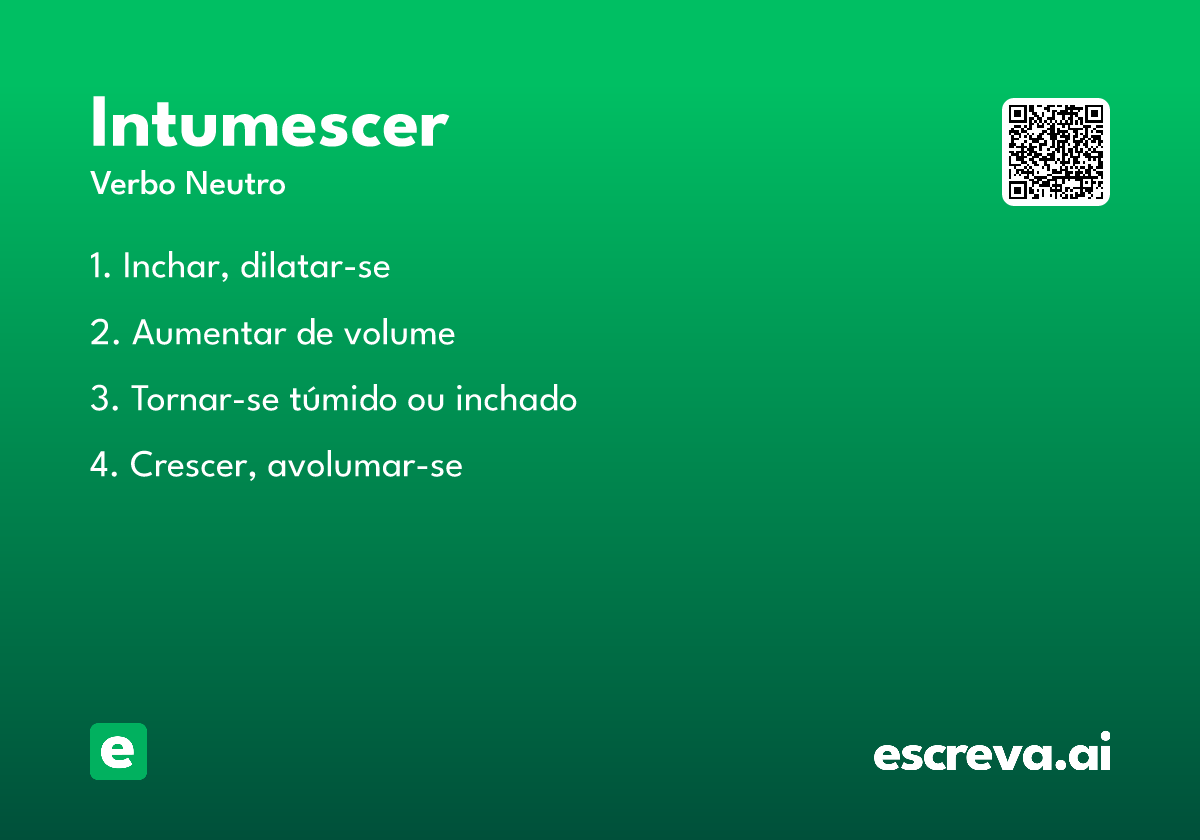 Intumescer
Verbo Neutro

1. Inchar, dilatar-se

2. Aumentar de volume

3. Tornar-se túmido ou inchado

4. Crescer, avolumar-se

e

escreva.ai